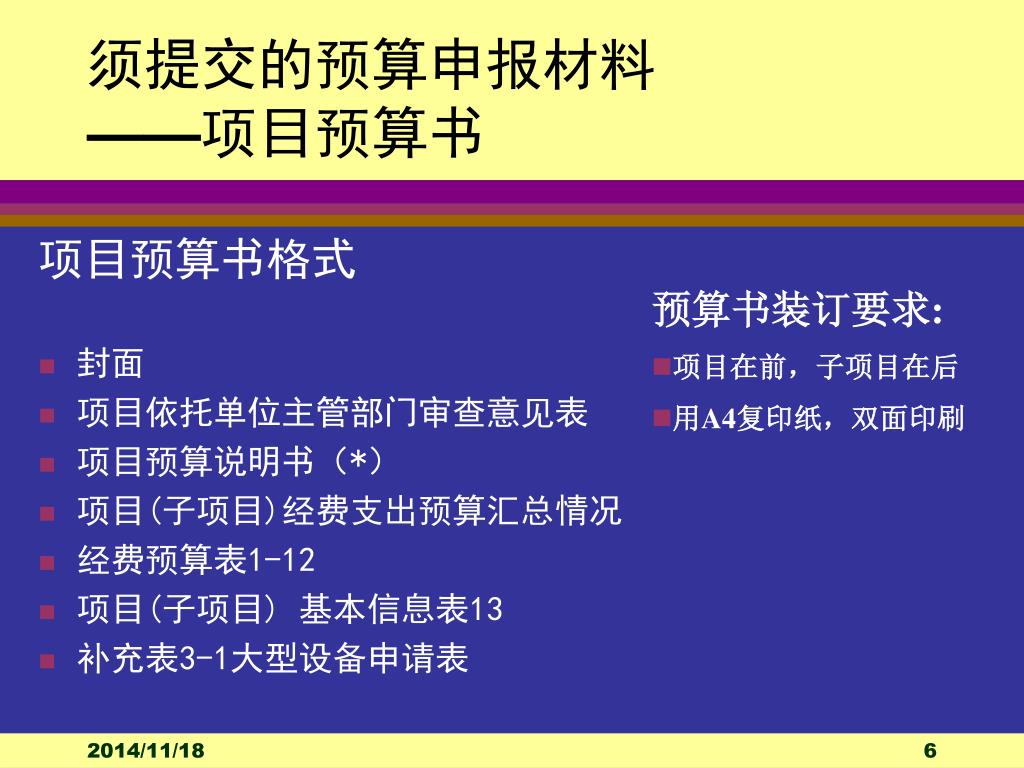 须提交的预算申报材料
——项目预算书

项目预算书格式

- 封面
- 项目依托单位主管部门审查意见表
- 项目预算说明书（*）
- 项目(子项目)经费支出预算汇总情况
- 经费预算表1-12
- 项目(子项目) 基本信息表13
- 补充表3-1大型设备申请表

预算书装订要求:

- 项目在前，子项目在后
- 用A4复印纸，双面印刷

2014/11/18

6